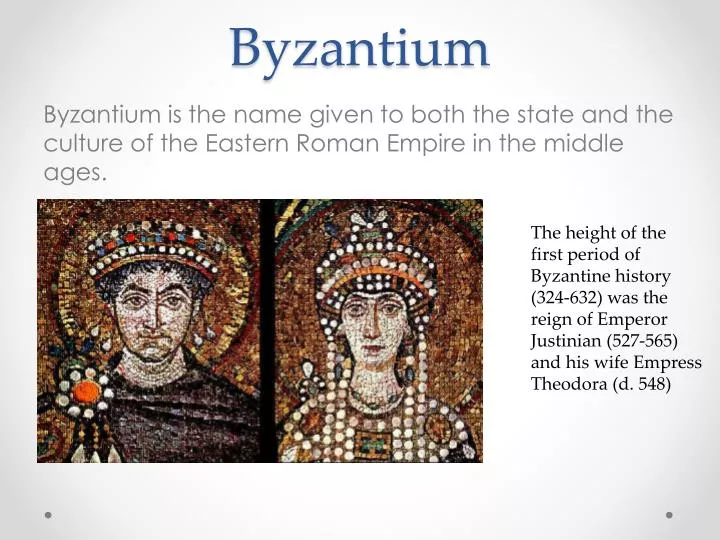 Byzantium

Byzantium is the name given to both the state and the culture of the Eastern Roman Empire in the middle ages.

The height of the first period of Byzantine history (324-632) was the reign of Emperor Justinian (527-565) and his wife Empress Theodora (d. 548)